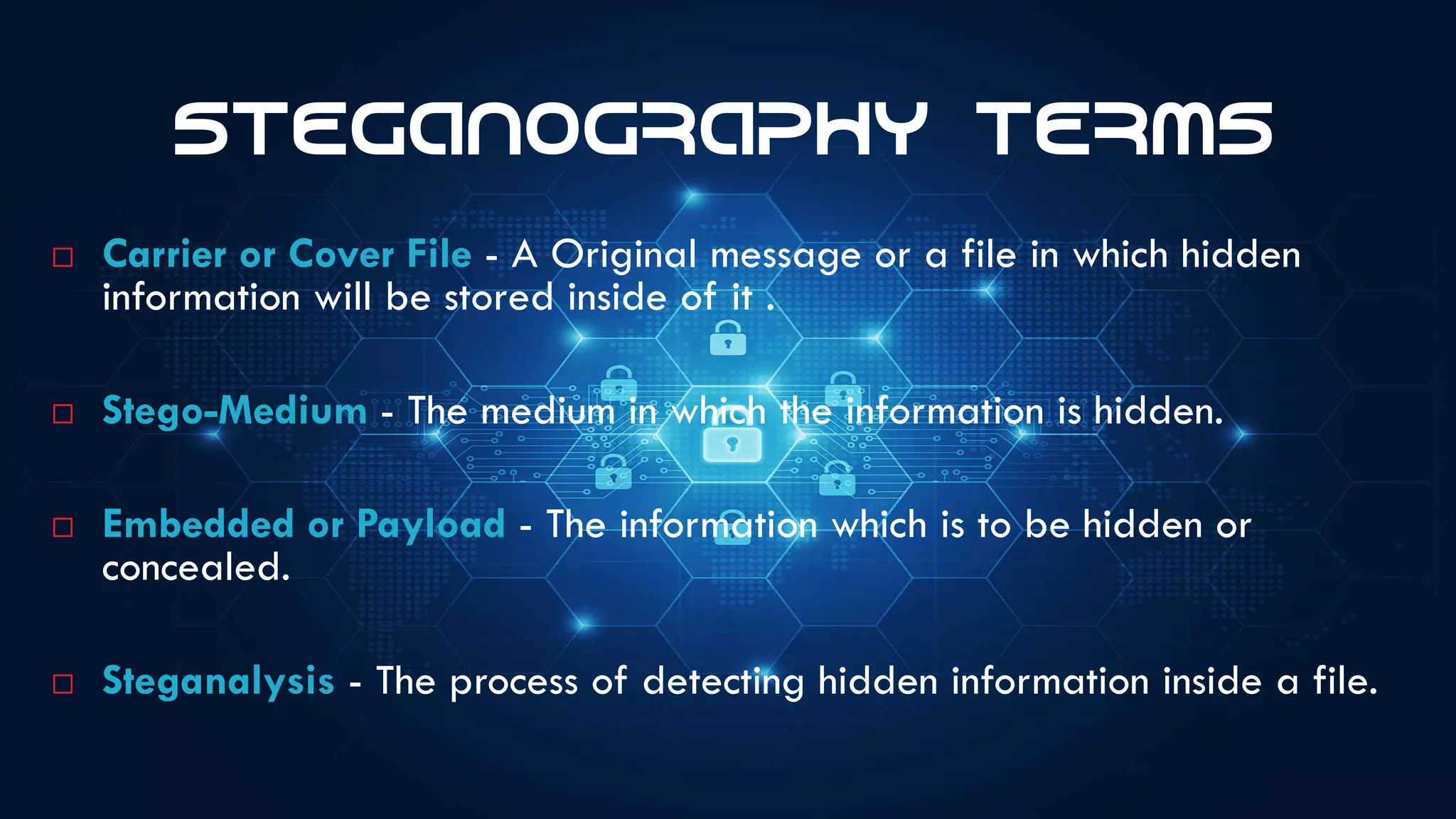 STEGANOGRAPHY TERMS

□ Carrier or Cover File - A Original message or a file in which hidden information will be stored inside of it .

□ Stego-Medium - The medium in which the information is hidden.

□ Embedded or Payload - The information which is to be hidden or concealed.

□ Steganalysis - The process of detecting hidden information inside a file.